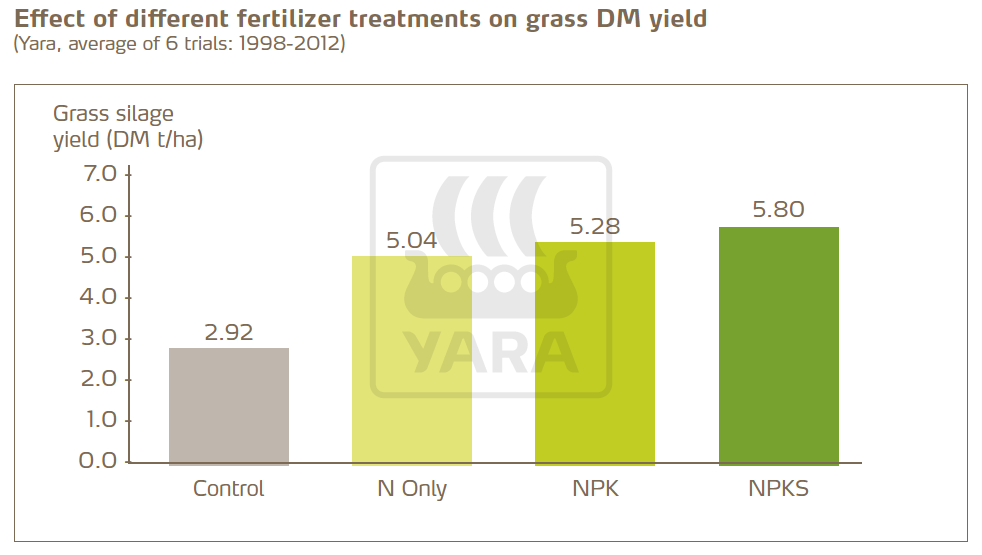 Effect of different fertilizer treatments on grass DM yield
(Yara, average of 6 trials: 1998-2012)

Grass silage yield (DM t/ha)

7.0
6.0
5.0
4.0
3.0
2.0
1.0
0.0

2.92
5.04
5.28
5.80

YARA

Control
N Only
NPK
NPKS